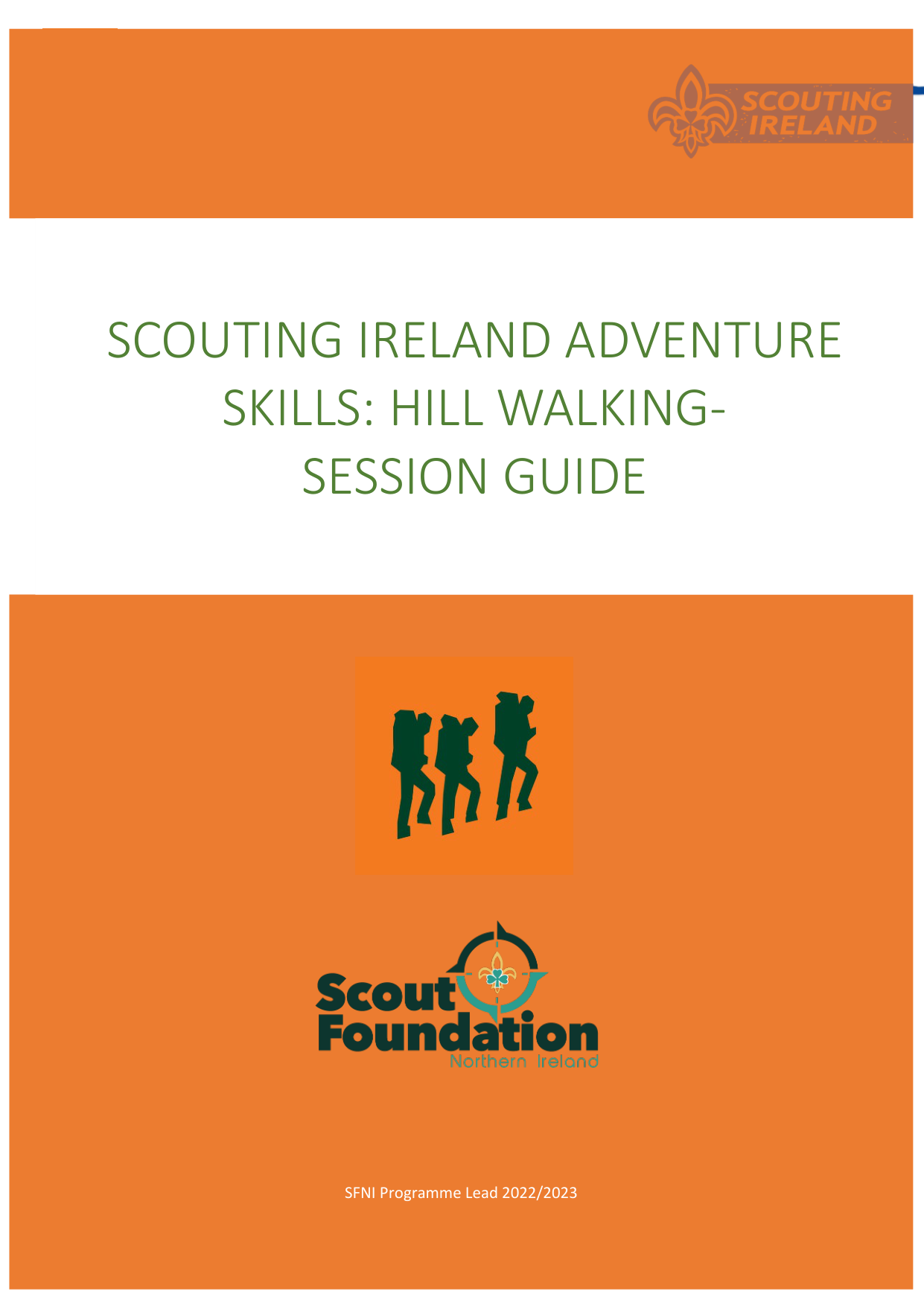 SCOUTING IRELAND

SCOUTING IRELAND ADVENTURE SKILLS: HILL WALKING- SESSION GUIDE

Scout Foundation
Northern Ireland

SFNI Programme Lead 2022/2023